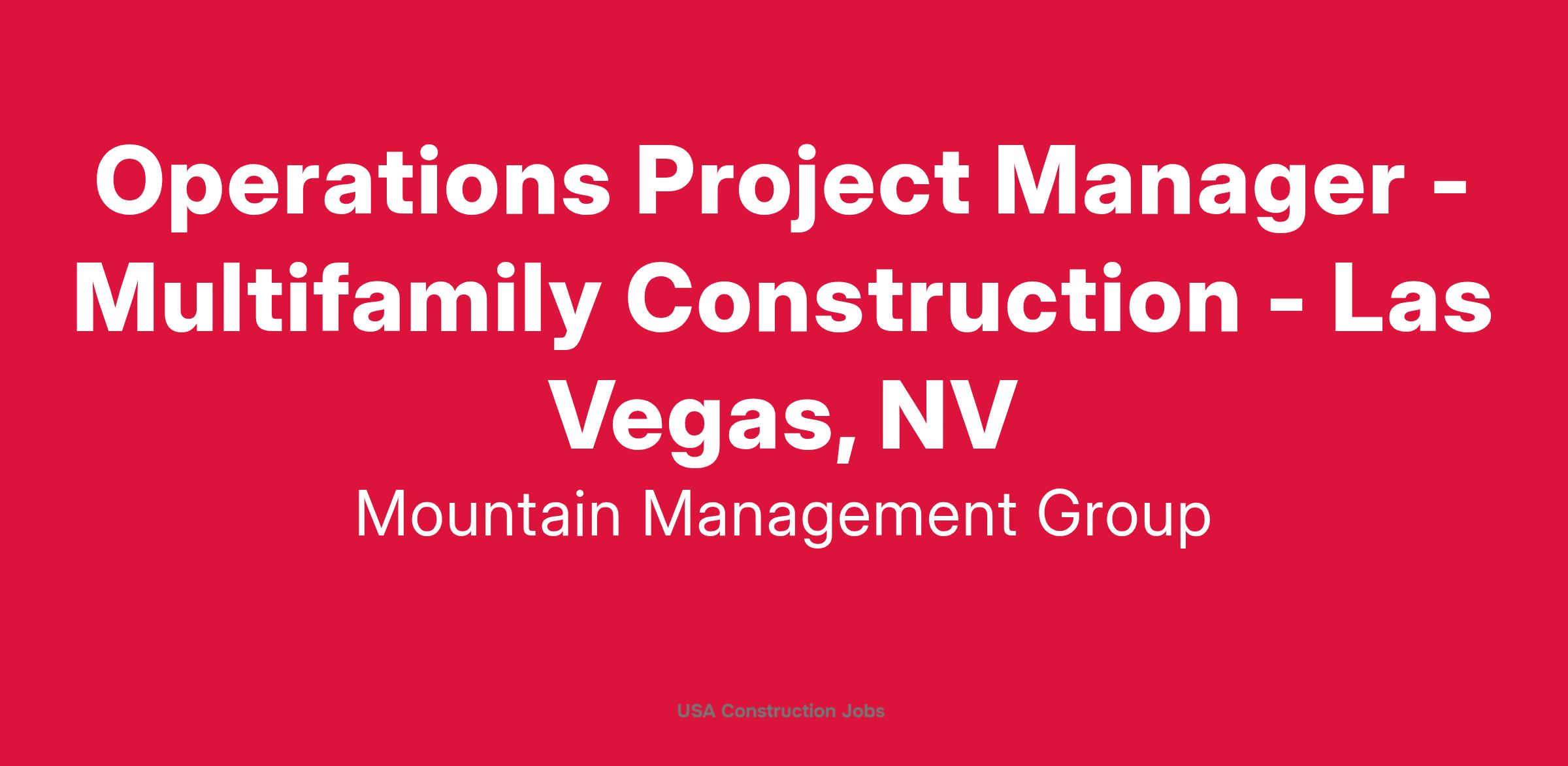 Operations Project Manager - Multifamily Construction - Las Vegas, NV

Mountain Management Group

USA Construction Jobs